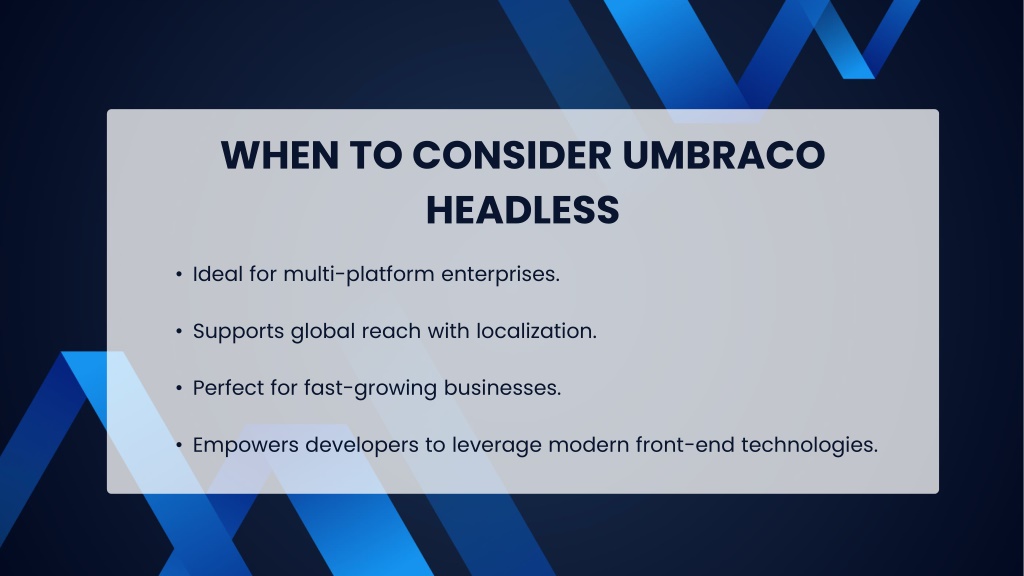 WHEN TO CONSIDER UMBRACO HEADLESS

• Ideal for multi-platform enterprises.

• Supports global reach with localization.

• Perfect for fast-growing businesses.

• Empowers developers to leverage modern front-end technologies.